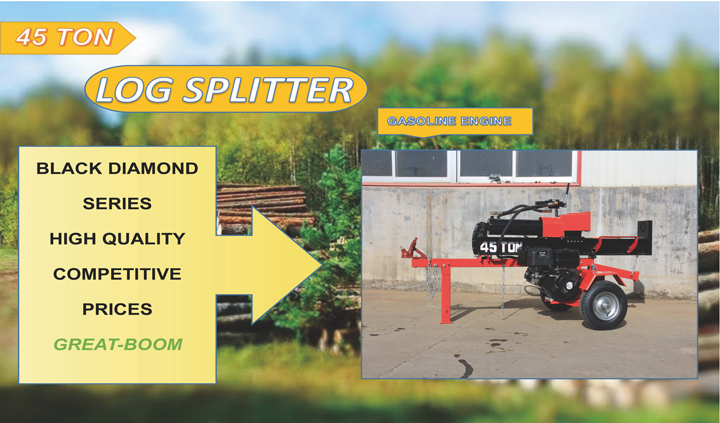 45 TON

LOG SPLITTER

GASOLINE ENGINE

BLACK DIAMOND

SERIES

HIGH QUALITY

COMPETITIVE

PRICES

GREAT-BOOM

45 TON